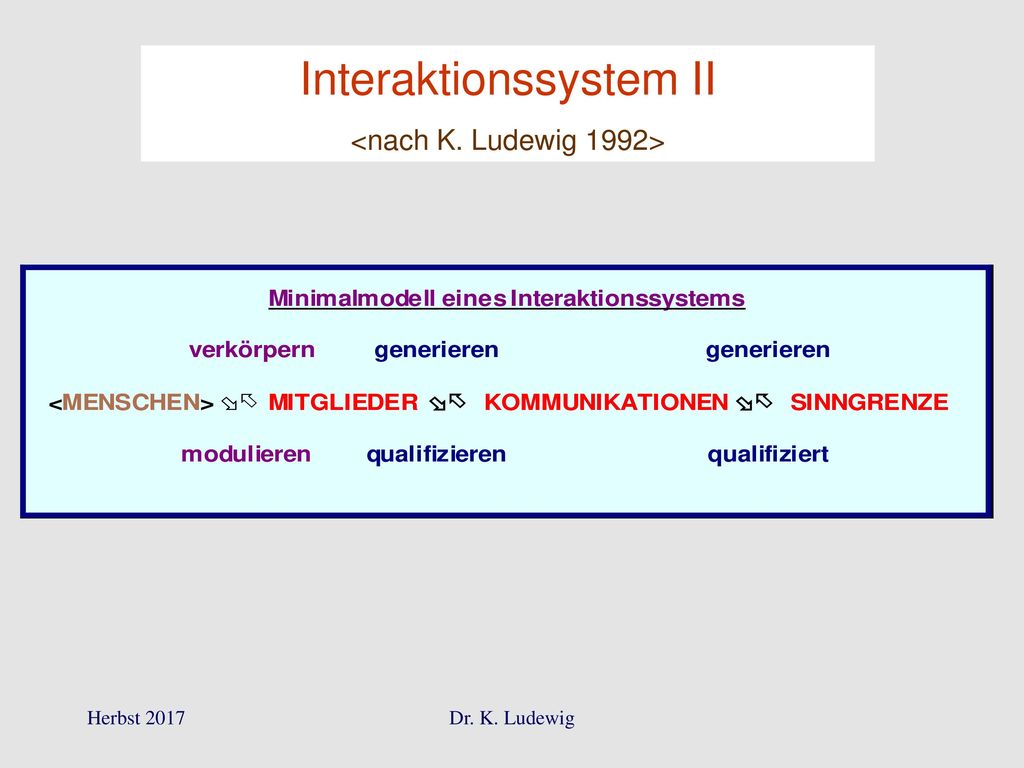 Interaktionssystem II

<nach K. Ludewig 1992>

Minimalmodell eines Interaktionssystems

verkörpern generieren generieren

<MENSCHEN> ⇘⇖ MITGLIEDER ⇘⇖ KOMMUNIKATIONEN ⇘⇖ SINNGRENZE

modulieren qualifizieren qualifiziert

Herbst 2017

Dr. K. Ludewig